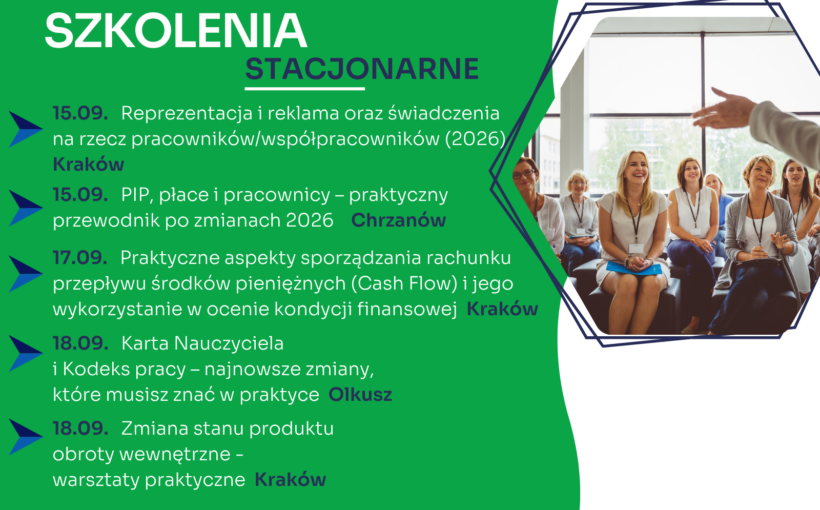 SZKOLENIA
STACJONARNE

15.09. Reprezentacja i reklama oraz świadczenia na rzecz pracowników/współpracowników (2026) Kraków

15.09. PIP, płace i pracownicy – praktyczny przewodnik po zmianach 2026 Chrzanów

17.09. Praktyczne aspekty sporządzania rachunku przepływu środków pieniężnych (Cash Flow) i jego wykorzystanie w ocenie kondycji finansowej Kraków

18.09. Karta Nauczyciela i Kodeks pracy – najnowsze zmiany, które musisz znać w praktyce Olkusz

18.09. Zmiana stanu produktu obroty wewnętrzne – warsztaty praktyczne Kraków